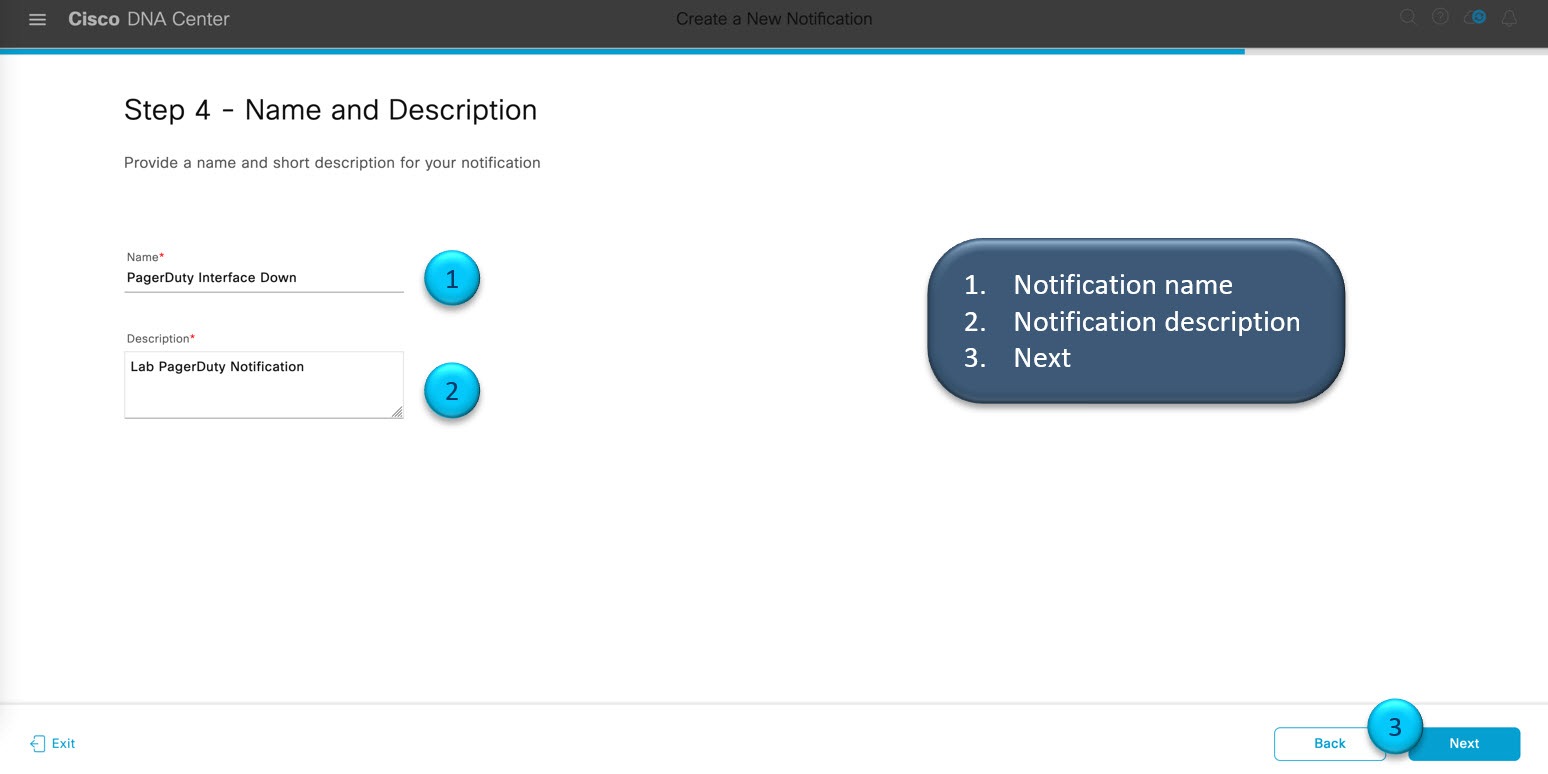 Cisco DNA Center

Create a New Notification

Step 4 - Name and Description

Provide a name and short description for your notification

Name*
PagerDuty Interface Down

1

Description*
Lab PagerDuty Notification

2

1. Notification name
2. Notification description
3. Next

Exit

Back

3

Next